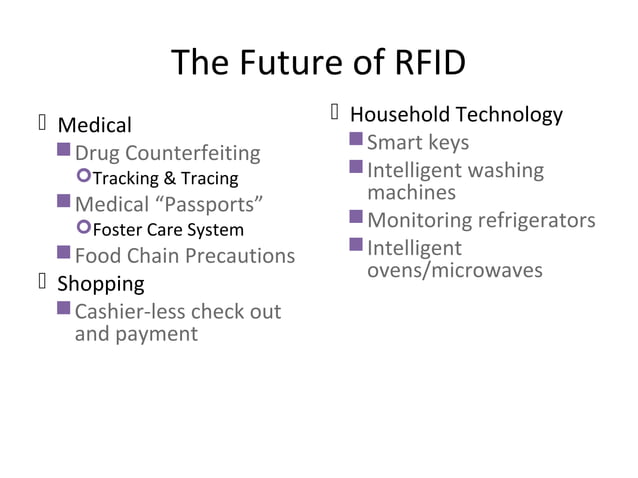 The Future of RFID

Medical
Drug Counterfeiting
Tracking & Tracing
Medical “Passports”
Foster Care System
Food Chain Precautions
Shopping
Cashier-less check out and payment

Household Technology
Smart keys
Intelligent washing machines
Monitoring refrigerators
Intelligent ovens/microwaves